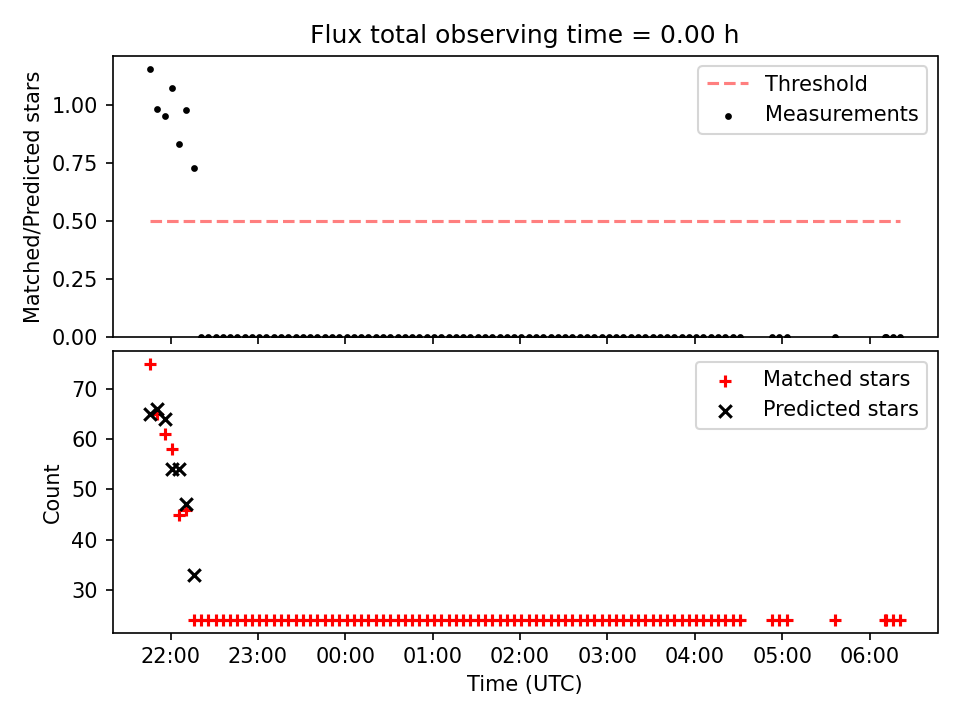 Flux total observing time = 0.00 h

Matched/Predicted stars

1.00
0.75
0.50
0.25
0.00

Threshold
Measurements

Count

70
60
50
40
30

Matched stars
Predicted stars

22:00
23:00
00:00
01:00
02:00
03:00
04:00
05:00
06:00

Time (UTC)